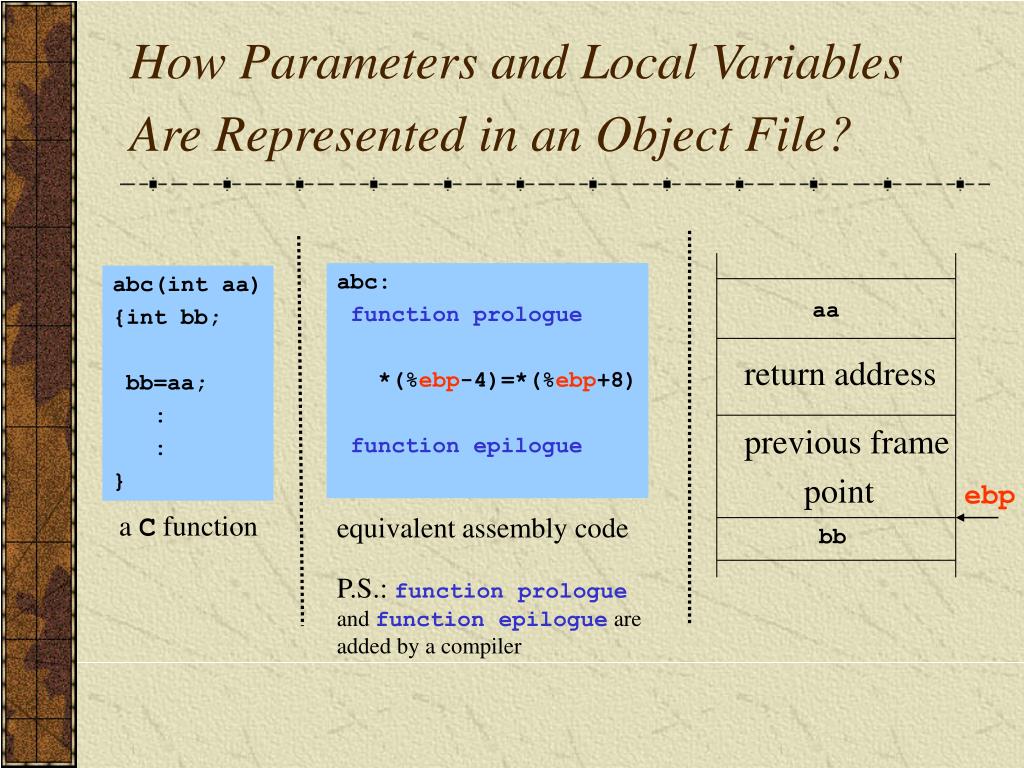 How Parameters and Local Variables Are Represented in an Object File?

abc(int aa)
{int bb;

bb=aa;
:
:
}

a C function

abc:
function prologue

*(%ebp-4)=*(%ebp+8)

function epilogue

equivalent assembly code

P.S.: function prologue and function epilogue are added by a compiler

aa
return address
previous frame point
ebp
bb